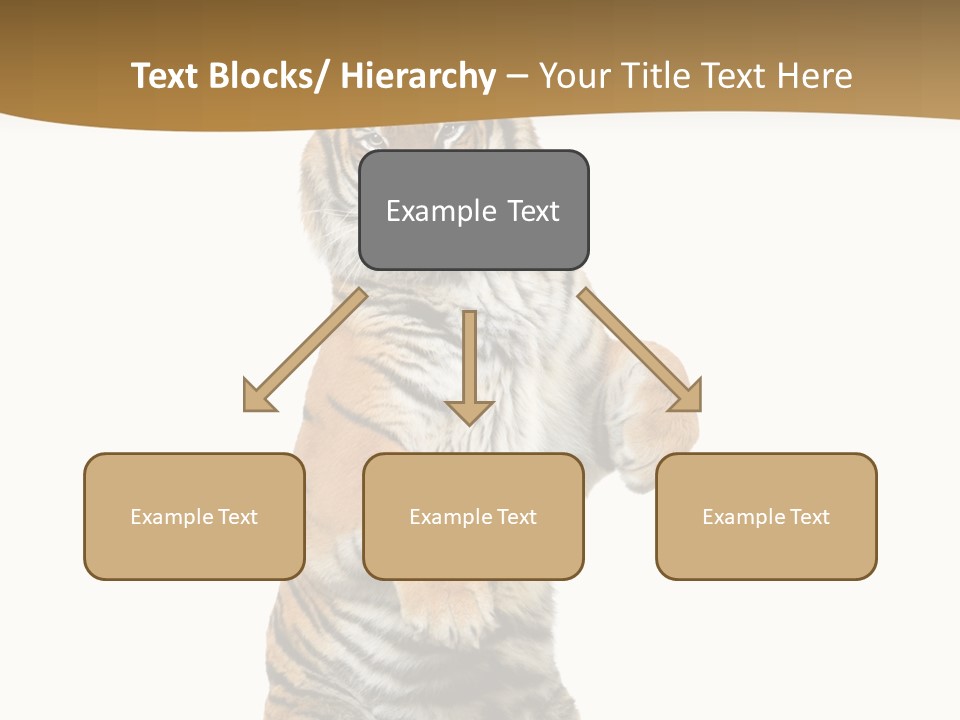 Text Blocks/ Hierarchy – Your Title Text Here

Example Text

Example Text

Example Text

Example Text